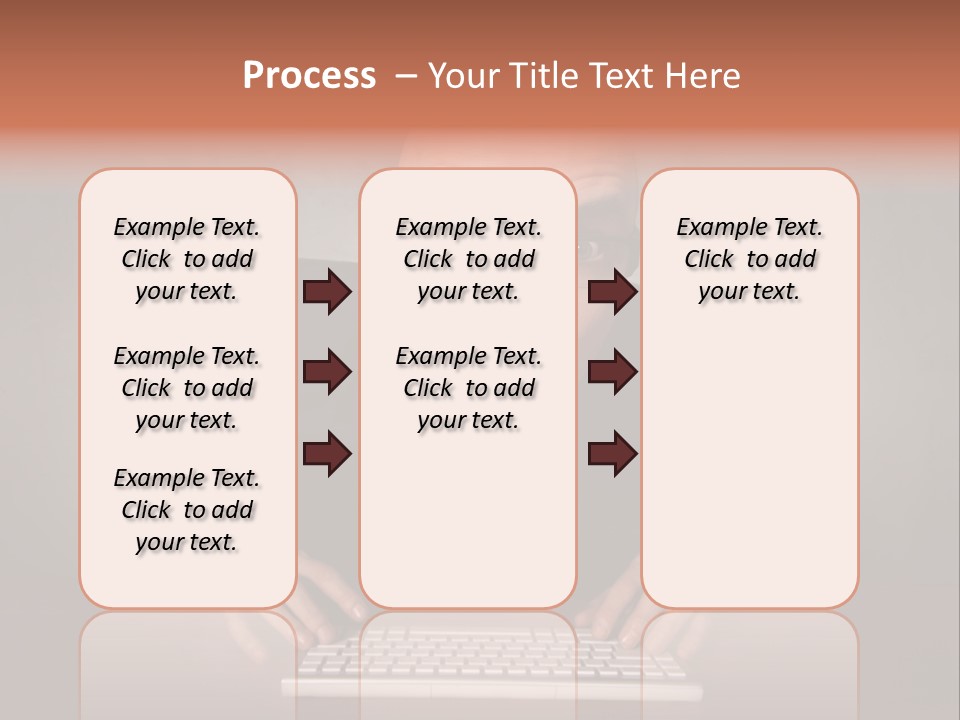 Process – Your Title Text Here

Example Text. Click to add your text.

Example Text. Click to add your text.

Example Text. Click to add your text.

Example Text. Click to add your text.

Example Text. Click to add your text.

Example Text. Click to add your text.